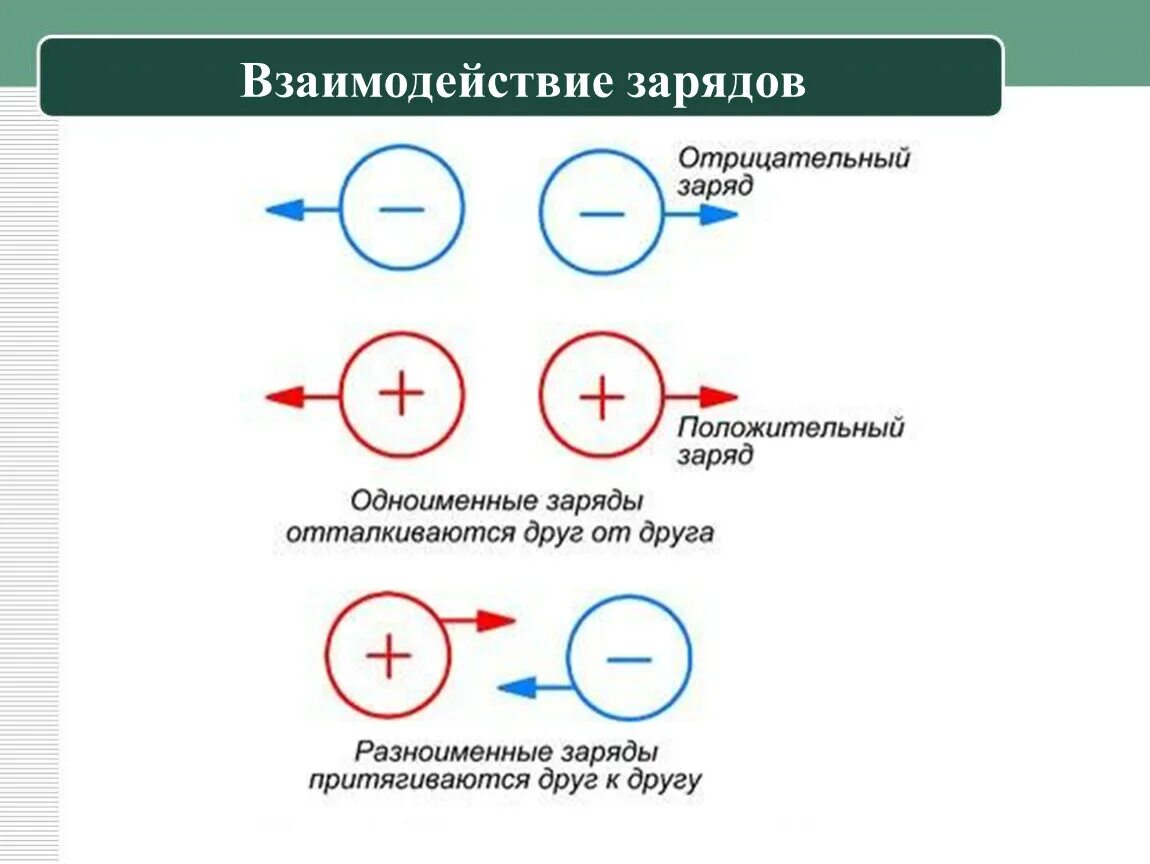 Взаимодействие зарядов

−

−

Отрицательный заряд

+

+

Положительный заряд

Одноименные заряды отталкиваются друг от друга

+

−

Разноименные заряды притягиваются друг к другу